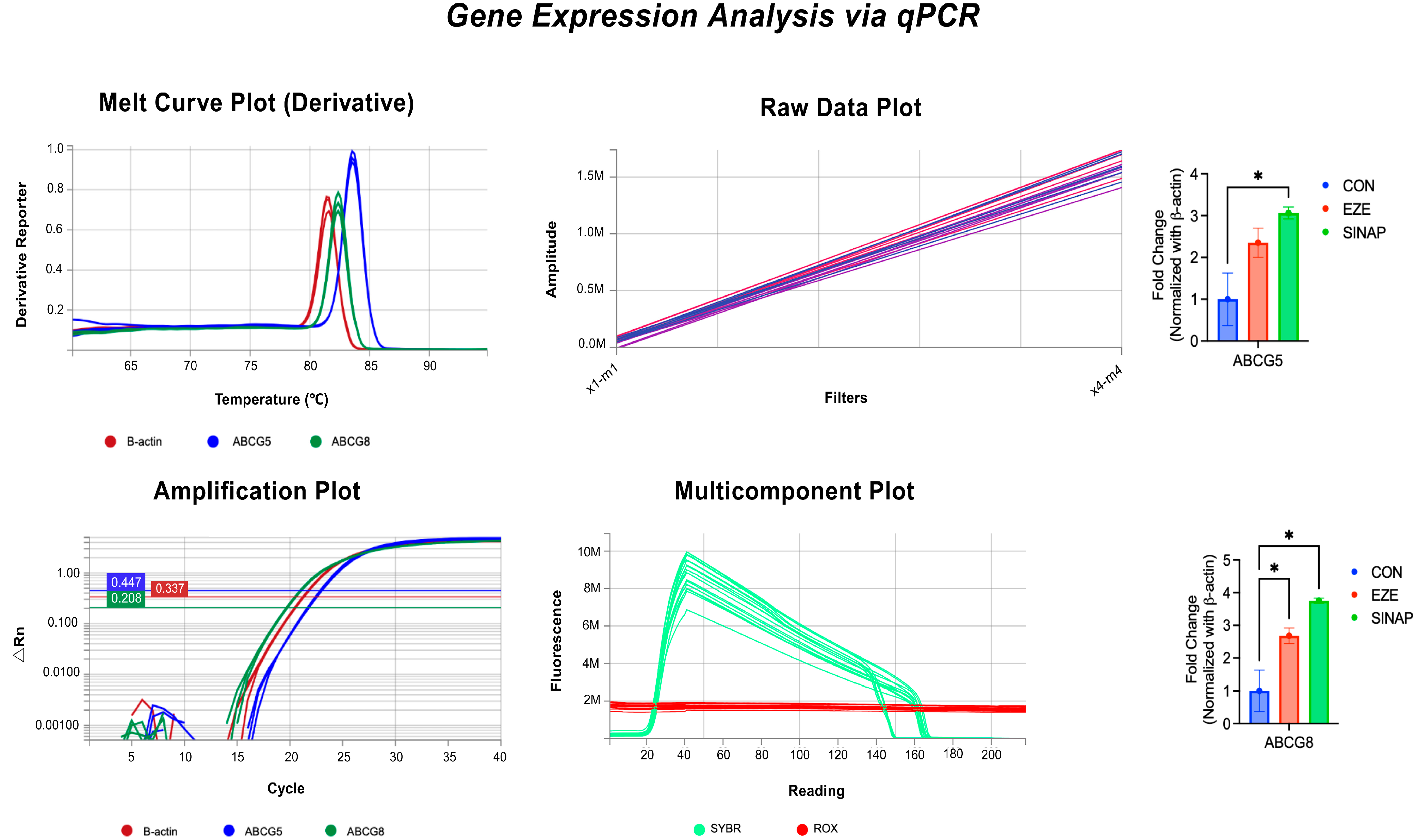 Gene Expression Analysis via qPCR

Melt Curve Plot (Derivative)

Derivative Reporter

1.0
0.8
0.6
0.4
0.2

65 70 75 80 85 90

Temperature (℃)

B-actin ABCG5 ABCG8

Raw Data Plot

Amplitude

1.5M
1.0M
0.5M
0.0M

x1-m1
x4-m4

Filters

Fold Change (Normalized with β-actin)

4
3
2
1
0

*

ABCG5

CON
EZE
SINAP

Amplification Plot

△Rn

1.00
0.100
0.0100
0.00100

0.447
0.337
0.208

5 10 15 20 25 30 35 40

Cycle

B-actin ABCG5 ABCG8

Multicomponent Plot

Fluorescence

10M
8M
6M
4M
2M

20 40 60 80 100 120 140 160 180 200

Reading

SYBR ROX

Fold Change (Normalized with β-actin)

5
4
3
2
1
0

*
*

ABCG8

CON
EZE
SINAP